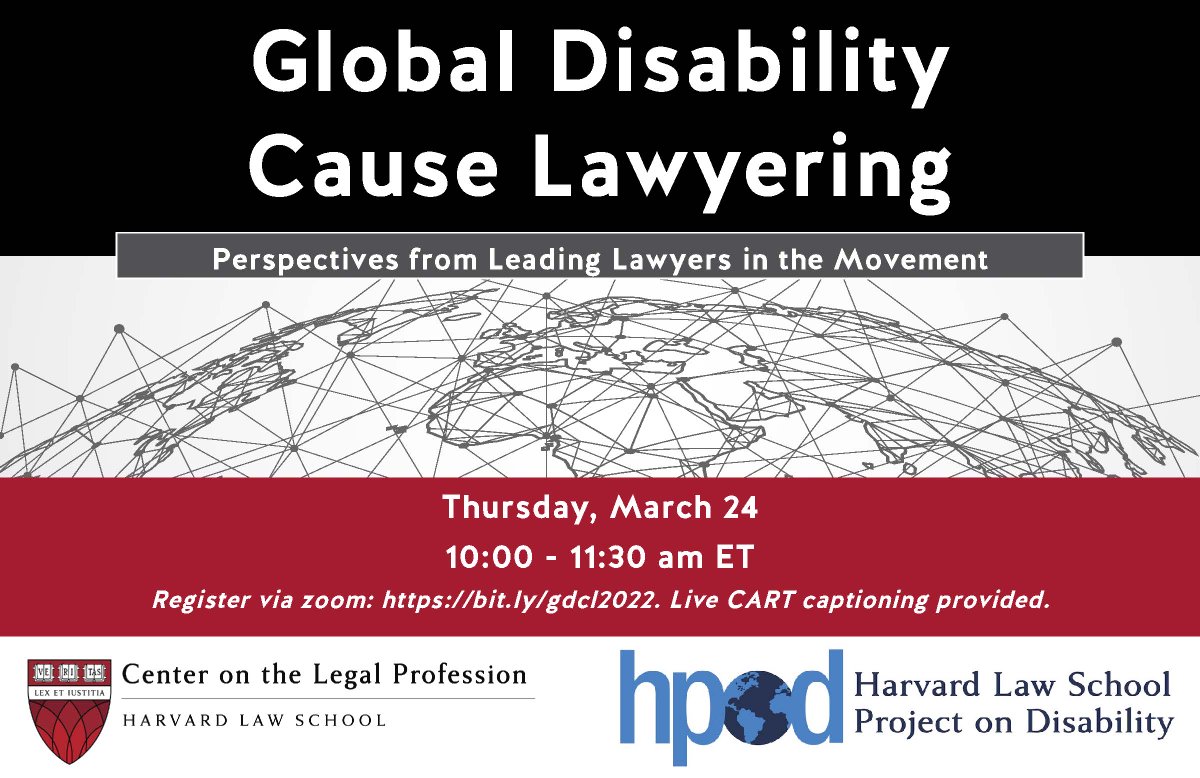 Global Disability Cause Lawyering

Perspectives from Leading Lawyers in the Movement

Thursday, March 24

10:00 - 11:30 am ET

Register via zoom: https://bit.ly/gdcl2022. Live CART captioning provided.

VE RI TAS
LEX ET IUSTITIA

Center on the Legal Profession

HARVARD LAW SCHOOL

hpod

Harvard Law School
Project on Disability